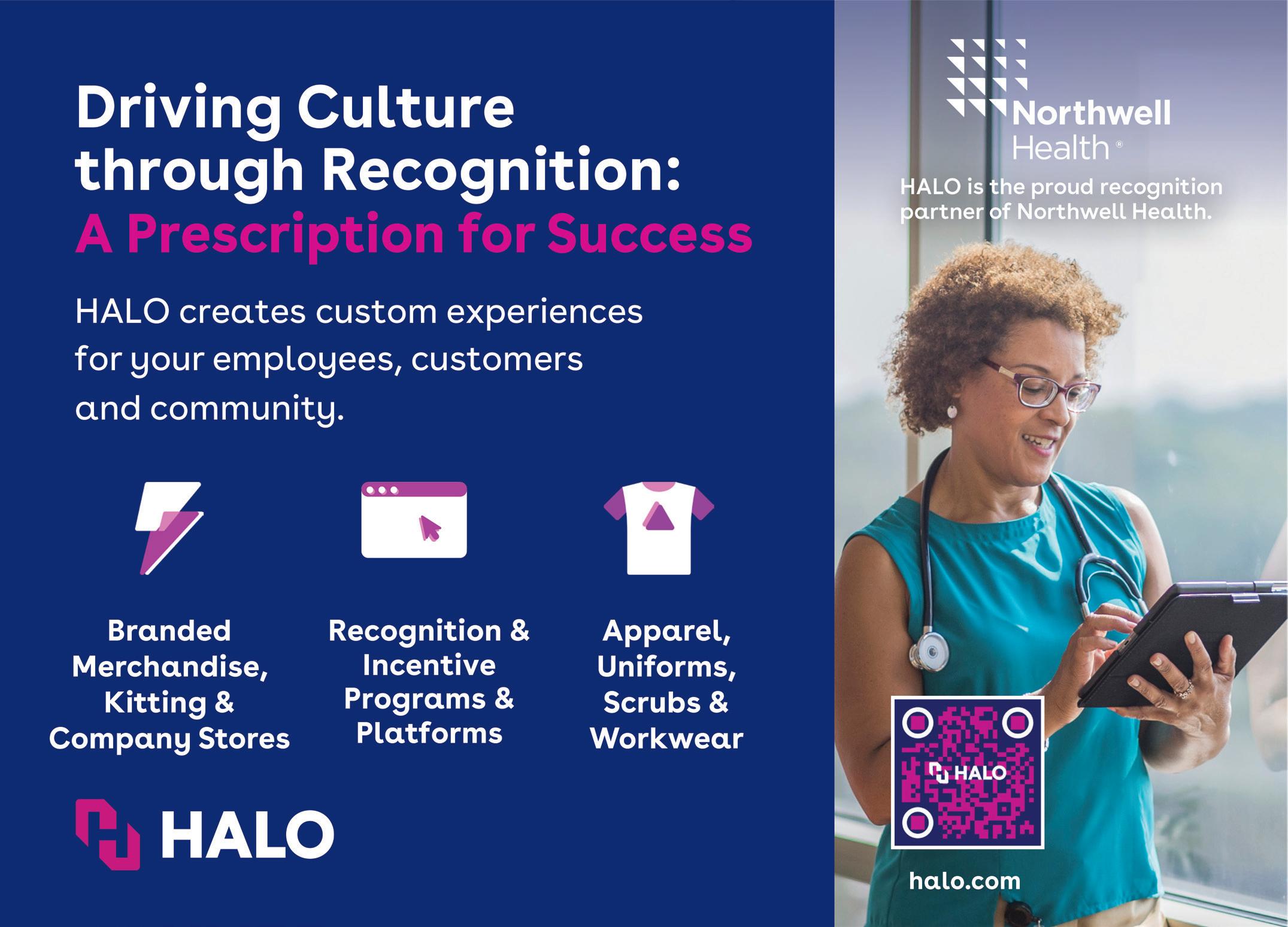 Driving Culture through Recognition:
A Prescription for Success

HALO creates custom experiences for your employees, customers and community.

Branded Merchandise, Kitting & Company Stores

Recognition & Incentive Programs & Platforms

Apparel, Uniforms, Scrubs & Workwear

HALO

Northwell Health®

HALO is the proud recognition partner of Northwell Health.

HALO

halo.com